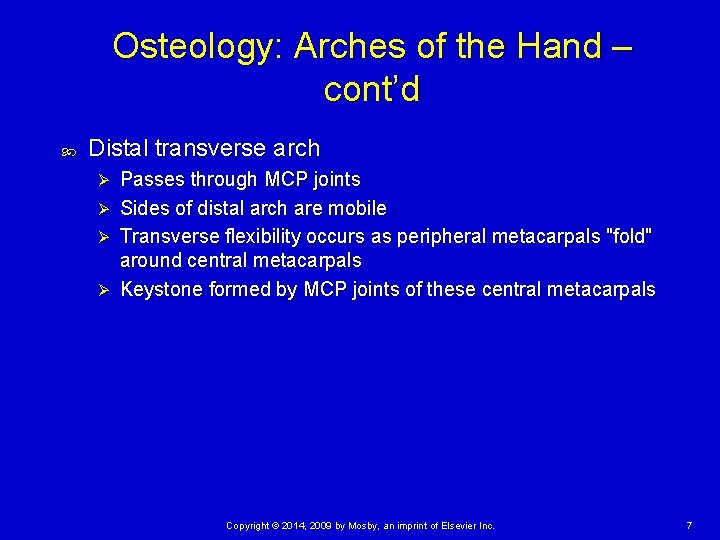 Osteology: Arches of the Hand – cont'd

Distal transverse arch

Passes through MCP joints

Sides of distal arch are mobile

Transverse flexibility occurs as peripheral metacarpals "fold" around central metacarpals

Keystone formed by MCP joints of these central metacarpals

Copyright © 2014, 2009 by Mosby, an imprint of Elsevier Inc.

7